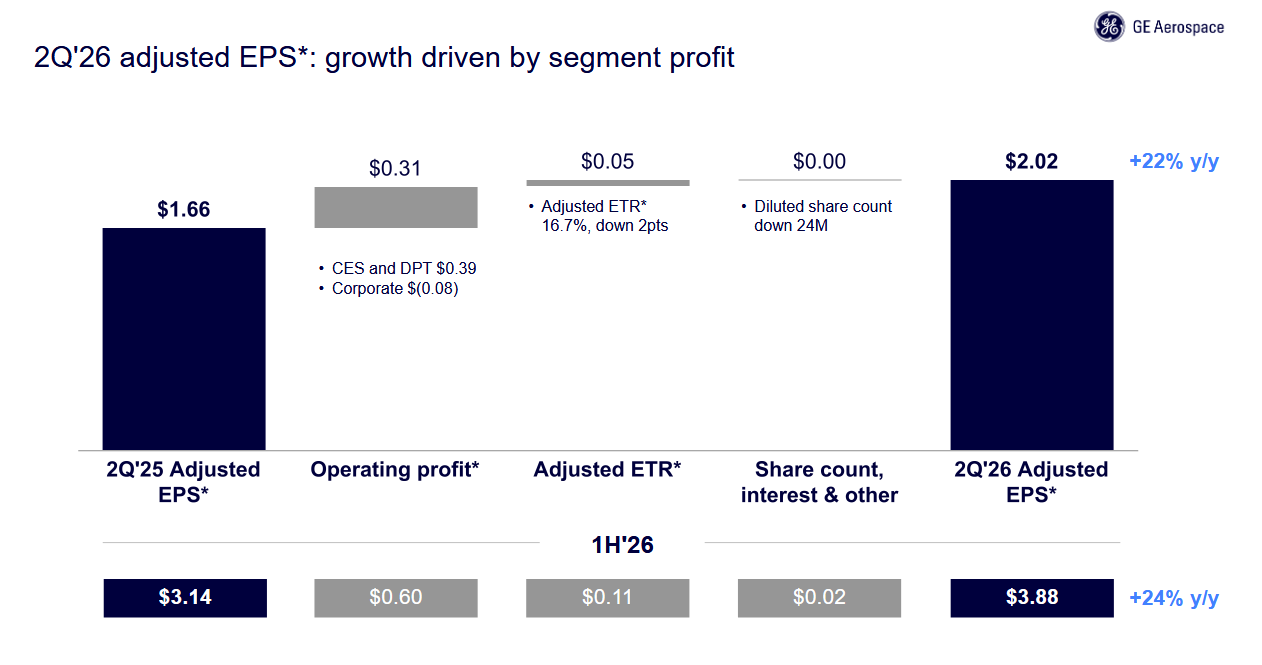 GE Aerospace

2Q'26 adjusted EPS*: growth driven by segment profit

$1.66

$0.31

• CES and DPT $0.39
• Corporate $(0.08)

$0.05

• Adjusted ETR* 16.7%, down 2pts

$0.00

• Diluted share count down 24M

$2.02

+22% y/y

2Q'25 Adjusted EPS*

Operating profit*

Adjusted ETR*

Share count, interest & other

2Q'26 Adjusted EPS*

1H'26

$3.14

$0.60

$0.11

$0.02

$3.88

+24% y/y